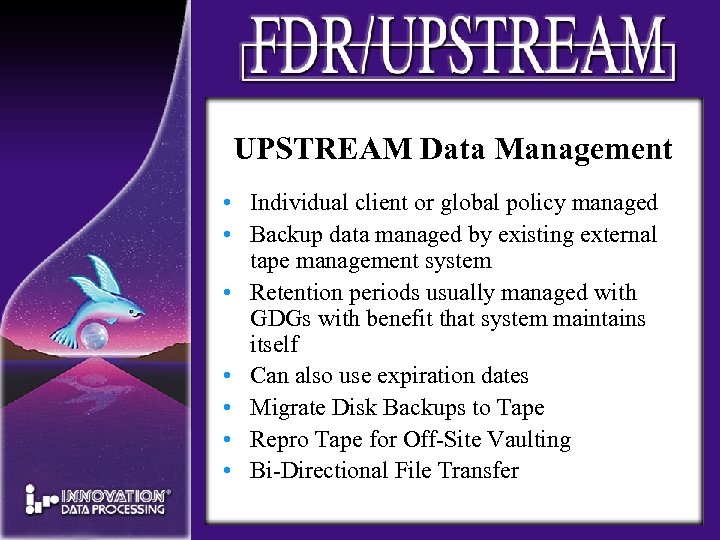 FDR/UPSTREAM

UPSTREAM Data Management

• Individual client or global policy managed
• Backup data managed by existing external tape management system
• Retention periods usually managed with GDGs with benefit that system maintains itself
• Can also use expiration dates
• Migrate Disk Backups to Tape
• Repro Tape for Off-Site Vaulting
• Bi-Directional File Transfer

INNOVATION®
DATA PROCESSING